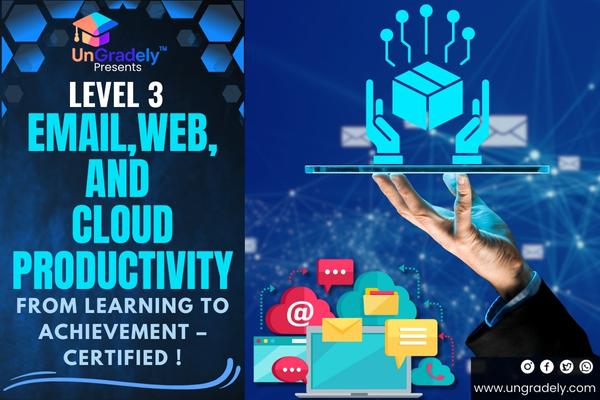 UnGradely™
Presents

LEVEL 3
EMAIL,WEB, AND CLOUD PRODUCTIVITY

FROM LEARNING TO ACHIEVEMENT – CERTIFIED !

@

www.ungradely.com